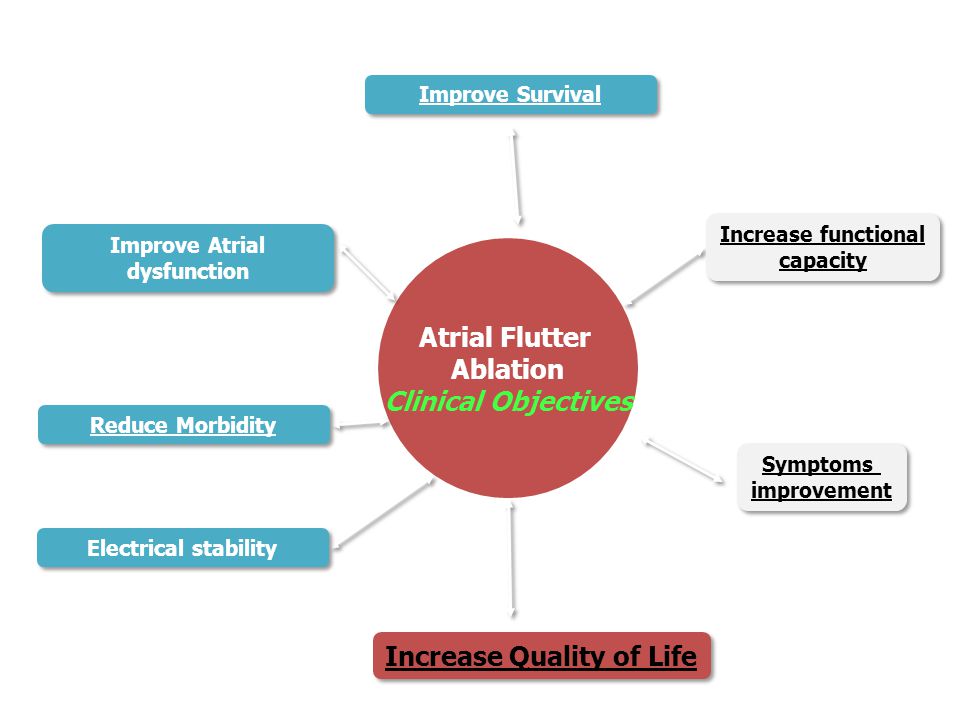 Improve Survival

Improve Atrial dysfunction

Increase functional capacity

Atrial Flutter Ablation
Clinical Objectives

Reduce Morbidity

Symptoms improvement

Electrical stability

Increase Quality of Life